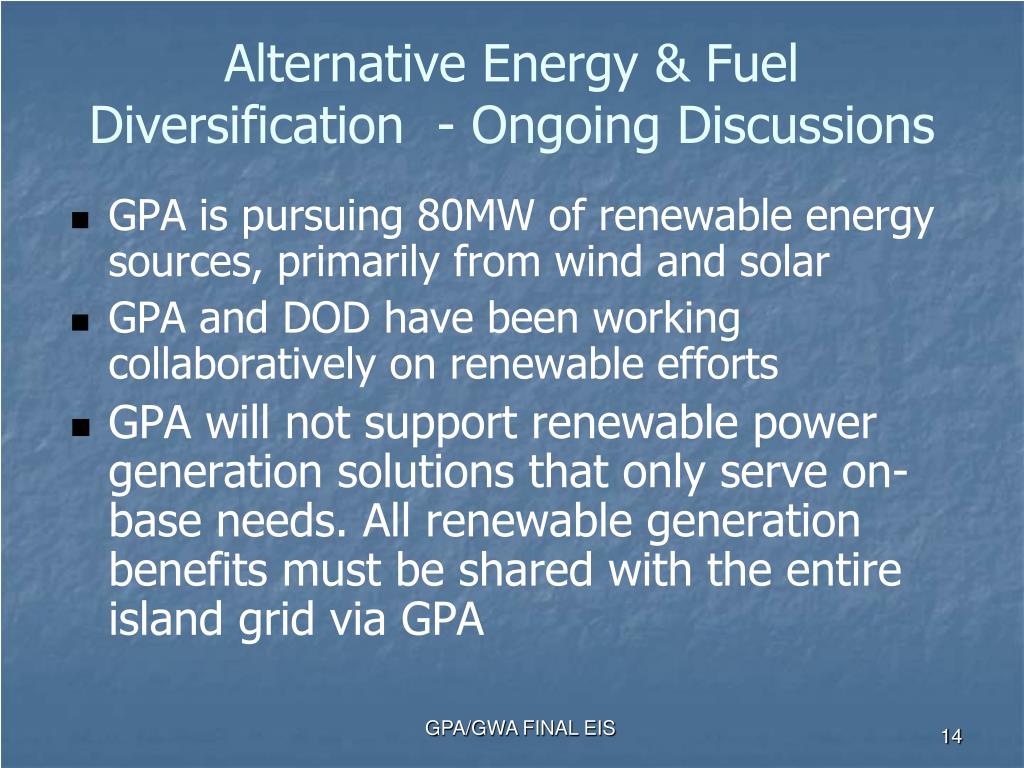 Alternative Energy & Fuel Diversification - Ongoing Discussions

- GPA is pursuing 80MW of renewable energy sources, primarily from wind and solar
- GPA and DOD have been working collaboratively on renewable efforts
- GPA will not support renewable power generation solutions that only serve on-base needs. All renewable generation benefits must be shared with the entire island grid via GPA

GPA/GWA FINAL EIS

14